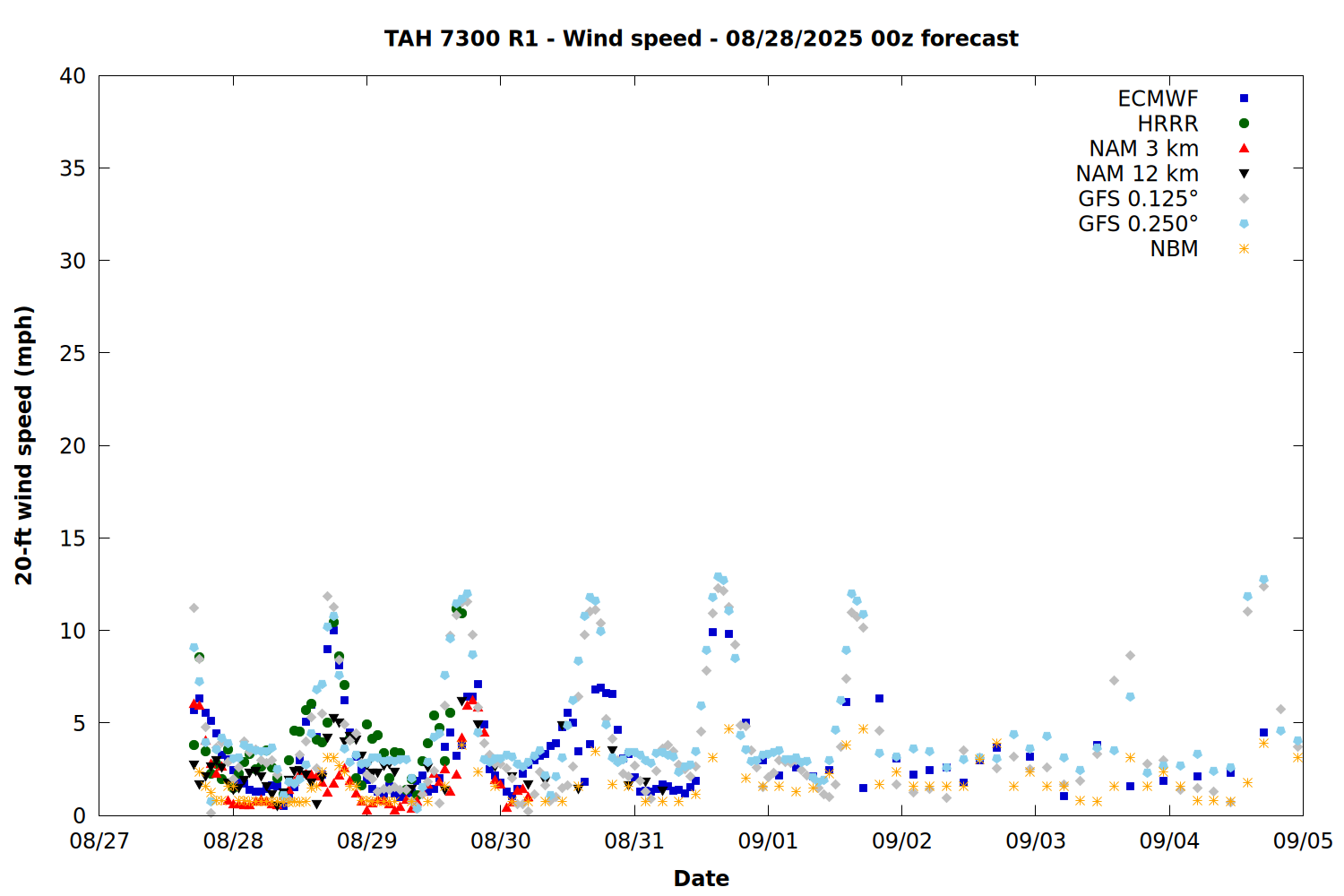 TAH 7300 R1 - Wind speed - 08/28/2025 00z forecast

ECMWF
HRRR
NAM 3 km
NAM 12 km
GFS 0.125°
GFS 0.250°
NBM

20-ft wind speed (mph)

40
35
30
25
20
15
10
5
0

08/27
08/28
08/29
08/30
08/31
09/01
09/02
09/03
09/04
09/05

Date